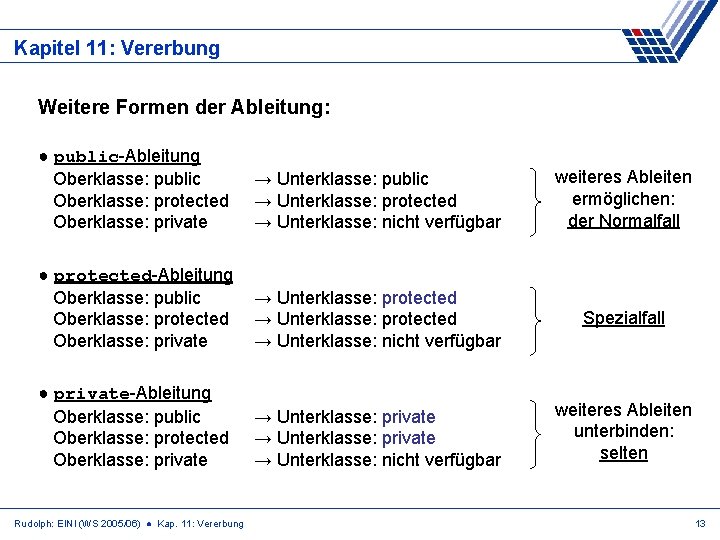 Kapitel 11: Vererbung

Weitere Formen der Ableitung:

● public-Ableitung
Oberklasse: public → Unterklasse: public
Oberklasse: protected → Unterklasse: protected
Oberklasse: private → Unterklasse: nicht verfügbar

weiteres Ableiten ermöglichen: der Normalfall

● protected-Ableitung
Oberklasse: public → Unterklasse: protected
Oberklasse: protected → Unterklasse: protected
Oberklasse: private → Unterklasse: nicht verfügbar

Spezialfall

● private-Ableitung
Oberklasse: public → Unterklasse: private
Oberklasse: protected → Unterklasse: private
Oberklasse: private → Unterklasse: nicht verfügbar

weiteres Ableiten unterbinden: selten

Rudolph: EINI (WS 2005/06) ● Kap. 11: Vererbung

13